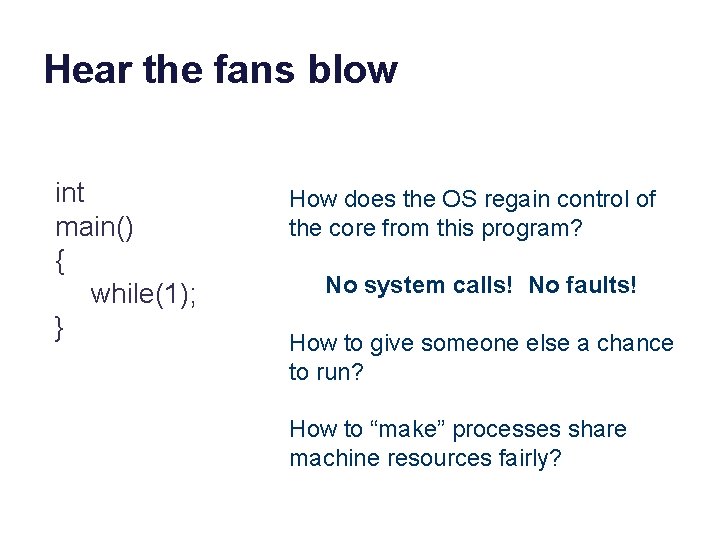 Hear the fans blow

int
main()
{
while(1);
}

How does the OS regain control of the core from this program?

No system calls! No faults!

How to give someone else a chance to run?

How to “make” processes share machine resources fairly?